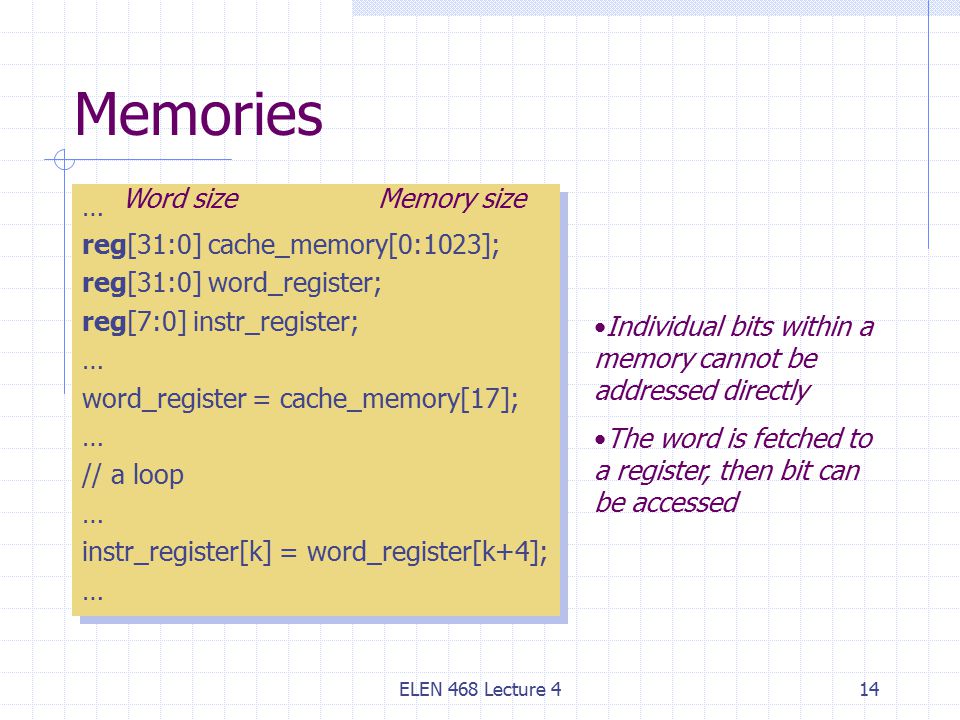 Memories

… Word size Memory size

reg[31:0] cache_memory[0:1023];

reg[31:0] word_register;

reg[7:0] instr_register;

…

word_register = cache_memory[17];

…

// a loop

…

instr_register[k] = word_register[k+4];

…

•Individual bits within a memory cannot be addressed directly

•The word is fetched to a register, then bit can be accessed

ELEN 468 Lecture 4

14